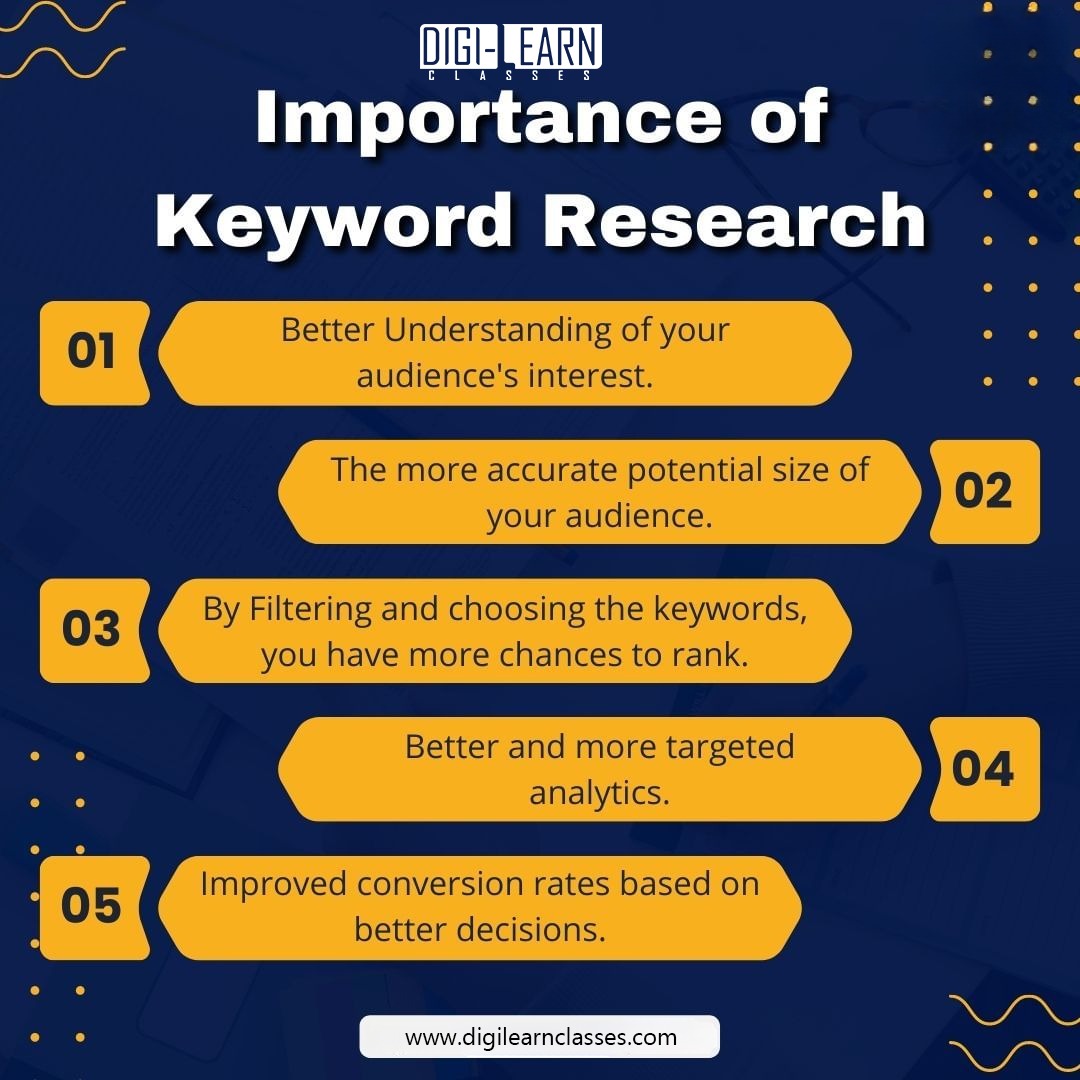 DIGI-LEARN
CLASSES

Importance of Keyword Research

01 Better Understanding of your audience's interest.

The more accurate potential size of your audience. 02

03 By Filtering and choosing the keywords, you have more chances to rank.

Better and more targeted analytics. 04

05 Improved conversion rates based on better decisions.

www.digilearnclasses.com